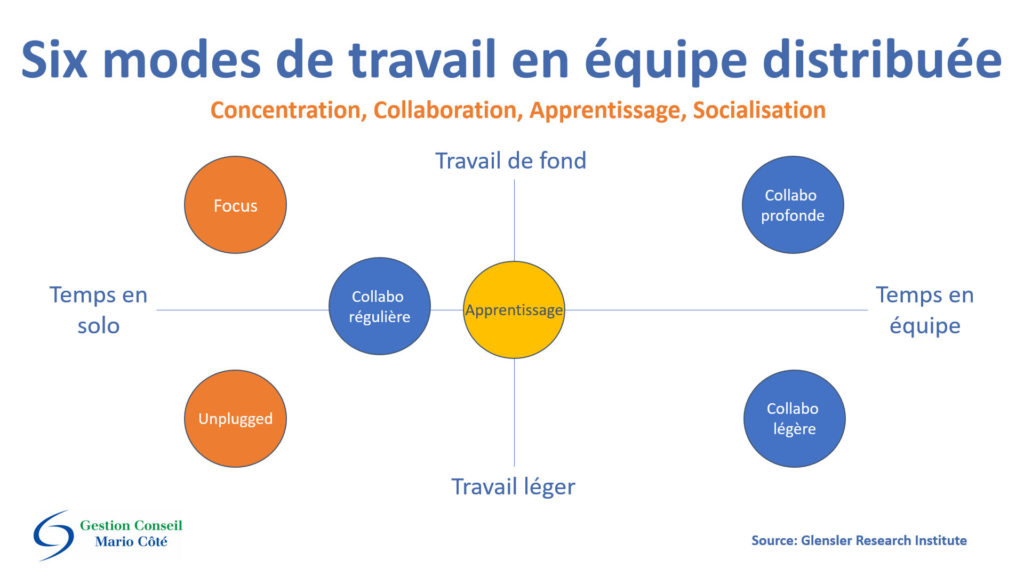 Six modes de travail en équipe distribuée

Concentration, Collaboration, Apprentissage, Socialisation

Travail de fond

Focus

Collabo profonde

Temps en solo

Collabo régulière

Apprentissage

Temps en équipe

Unplugged

Collabo légère

Travail léger

Gestion Conseil
Mario Côté

Source: Glensler Research Institute